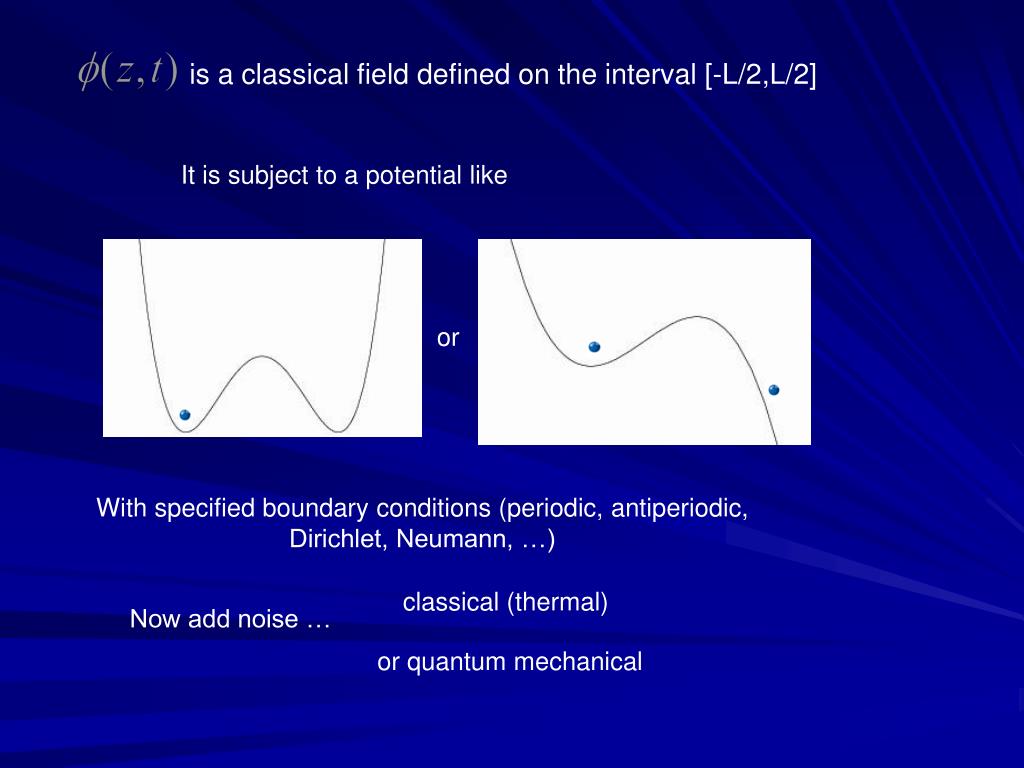 $\phi(z,t)$ is a classical field defined on the interval [-L/2,L/2]

It is subject to a potential like

or

With specified boundary conditions (periodic, antiperiodic, Dirichlet, Neumann, …)

Now add noise …

classical (thermal)

or quantum mechanical